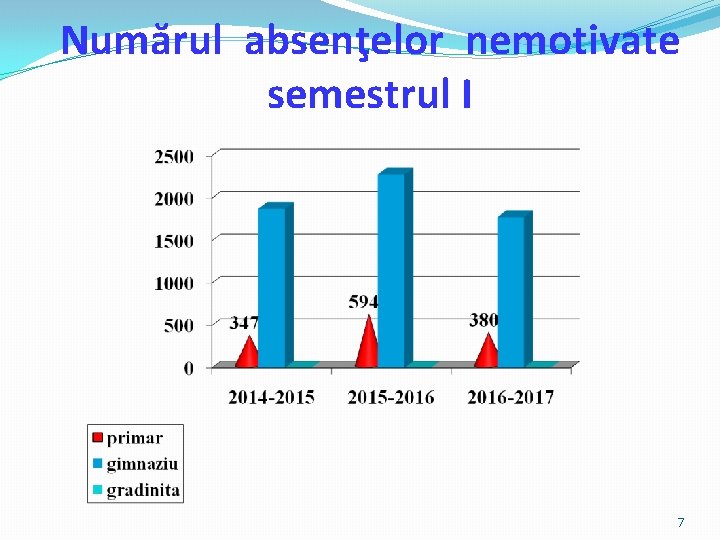 Numărul absenţelor nemotivate semestrul I

2500
2000
1500
1000
500
0

347
594
380

2014-2015
2015-2016
2016-2017

primar
gimnaziu
gradinita

7